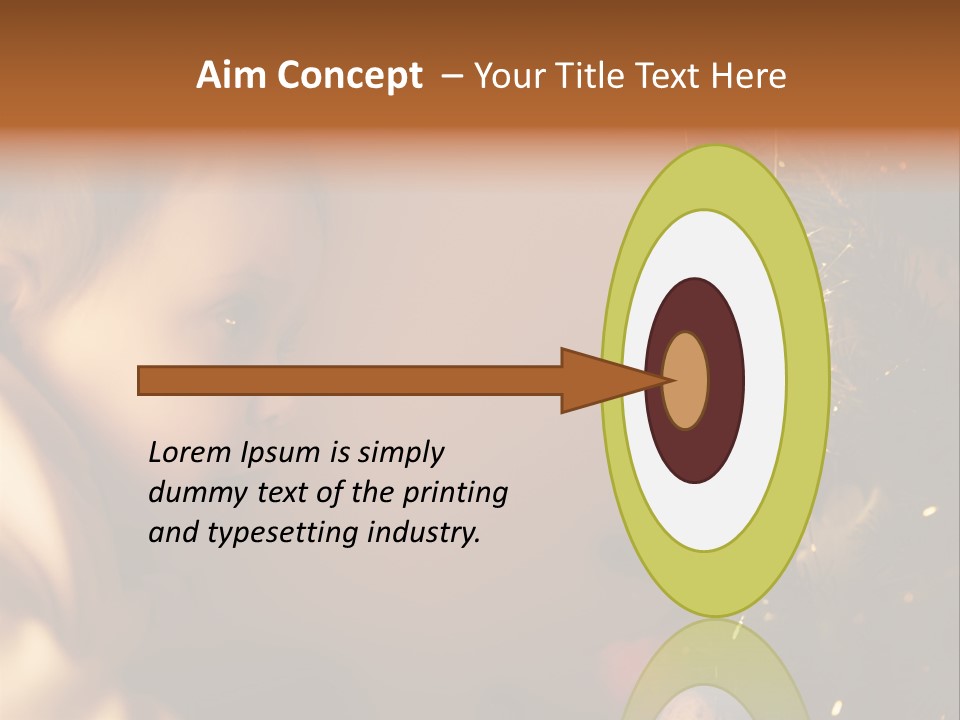 Aim Concept – Your Title Text Here

Lorem Ipsum is simply dummy text of the printing and typesetting industry.